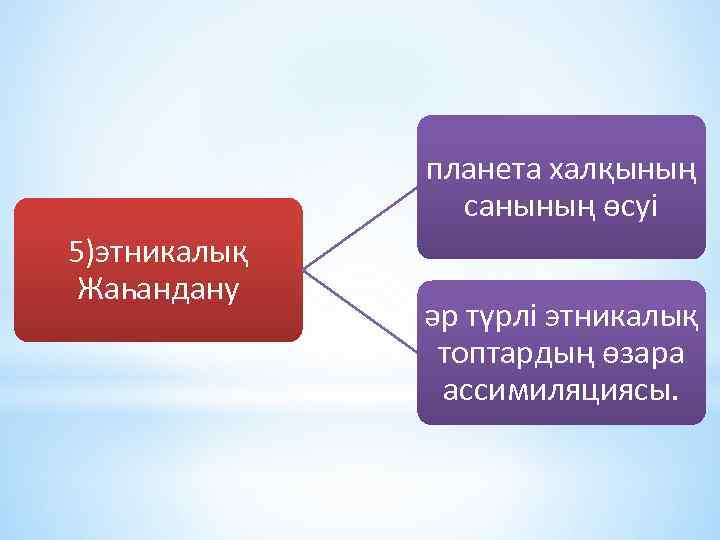 5)этникалық Жаһандану

планета халқының санының өсуі

әр түрлі этникалық топтардың өзара ассимиляциясы.